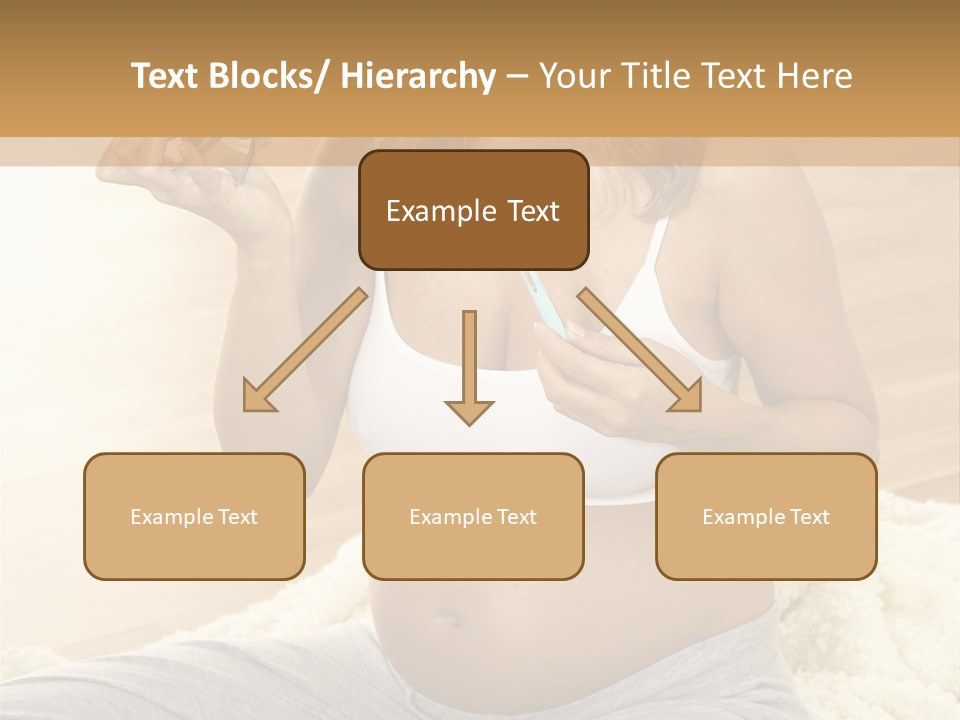 Text Blocks/ Hierarchy – Your Title Text Here

Example Text

Example Text

Example Text

Example Text